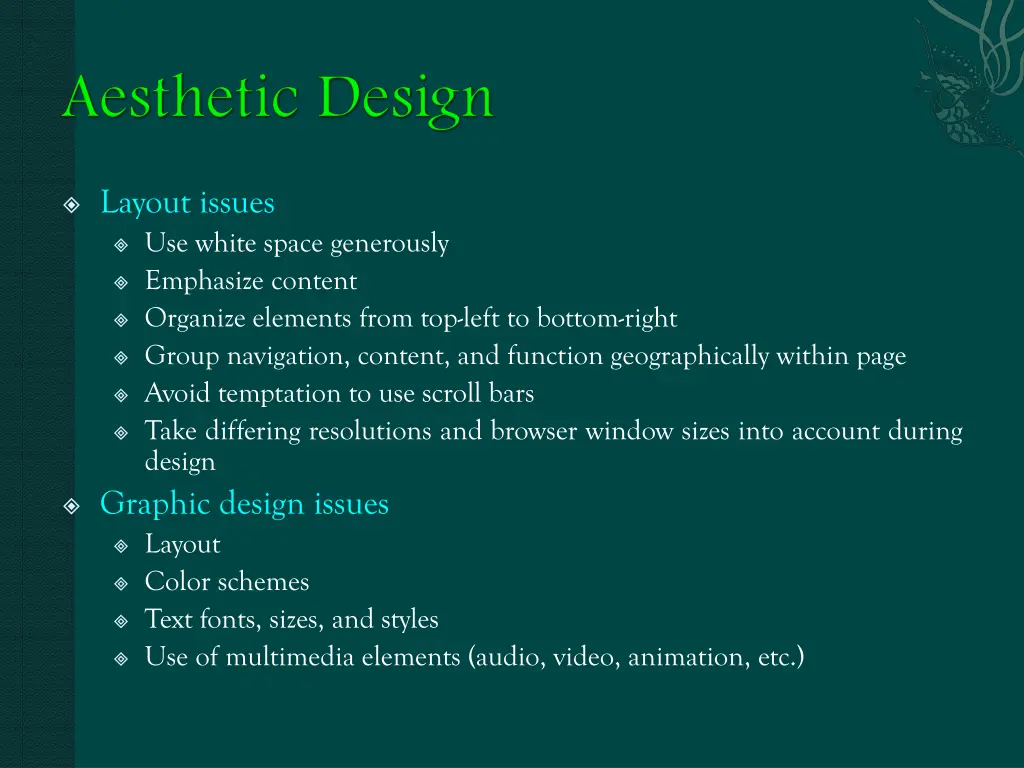 Aesthetic Design

Layout issues
Use white space generously
Emphasize content
Organize elements from top-left to bottom-right
Group navigation, content, and function geographically within page
Avoid temptation to use scroll bars
Take differing resolutions and browser window sizes into account during design

Graphic design issues
Layout
Color schemes
Text fonts, sizes, and styles
Use of multimedia elements (audio, video, animation, etc.)